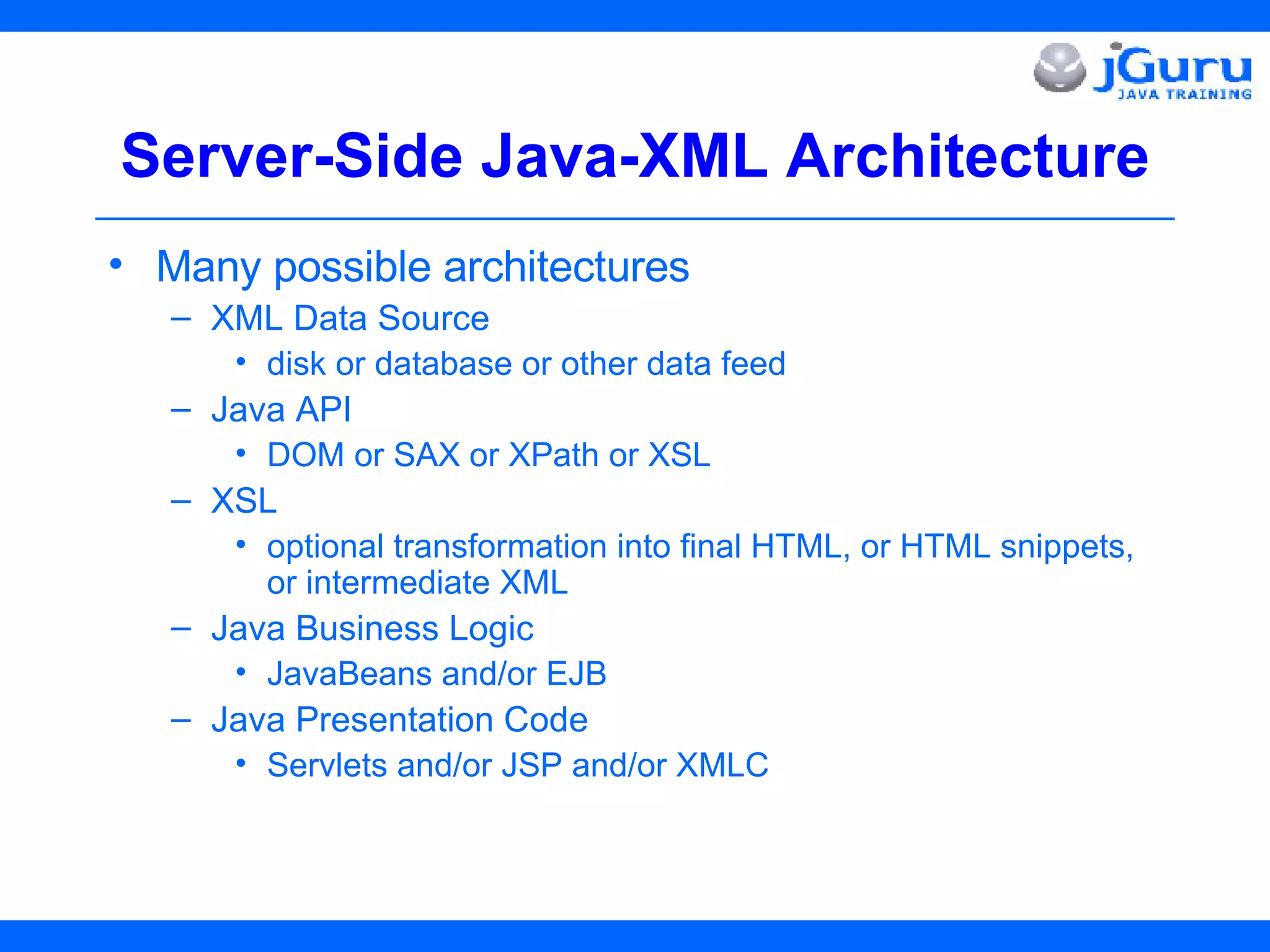 jGuru
JAVA TRAINING

Server-Side Java-XML Architecture

• Many possible architectures
– XML Data Source
• disk or database or other data feed
– Java API
• DOM or SAX or XPath or XSL
– XSL
• optional transformation into final HTML, or HTML snippets, or intermediate XML
– Java Business Logic
• JavaBeans and/or EJB
– Java Presentation Code
• Servlets and/or JSP and/or XMLC